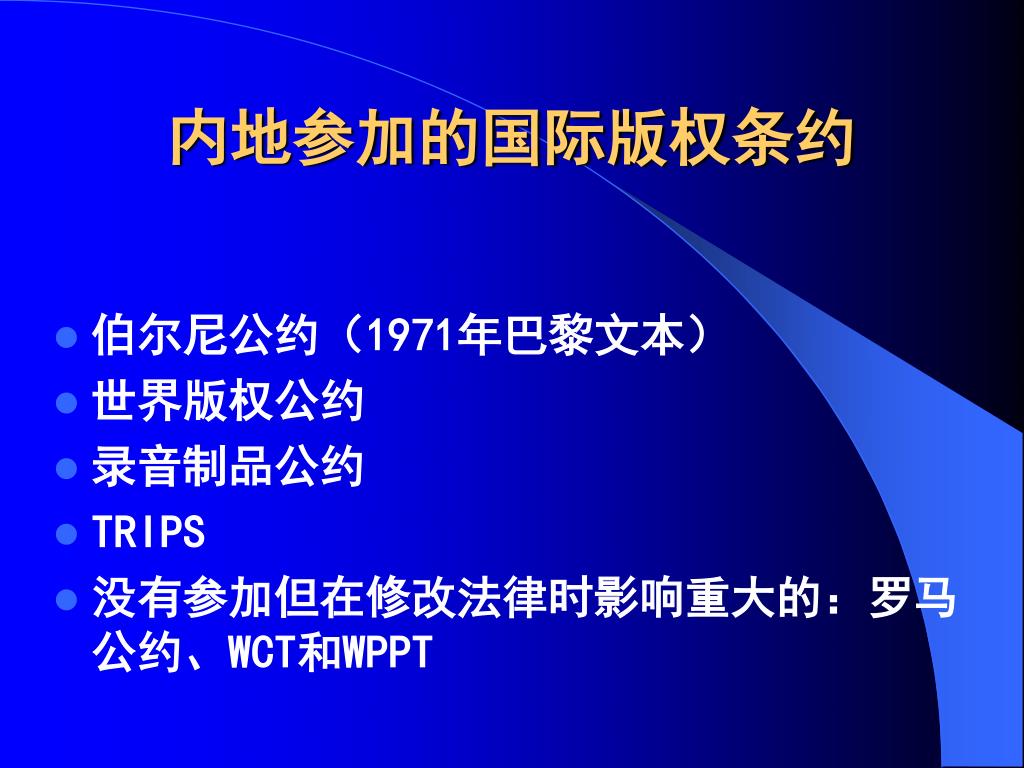 内地参加的国际版权条约

- 伯尔尼公约（1971年巴黎文本）
- 世界版权公约
- 录音制品公约
- TRIPS
- 没有参加但在修改法律时影响重大的：罗马公约、WCT和WPPT